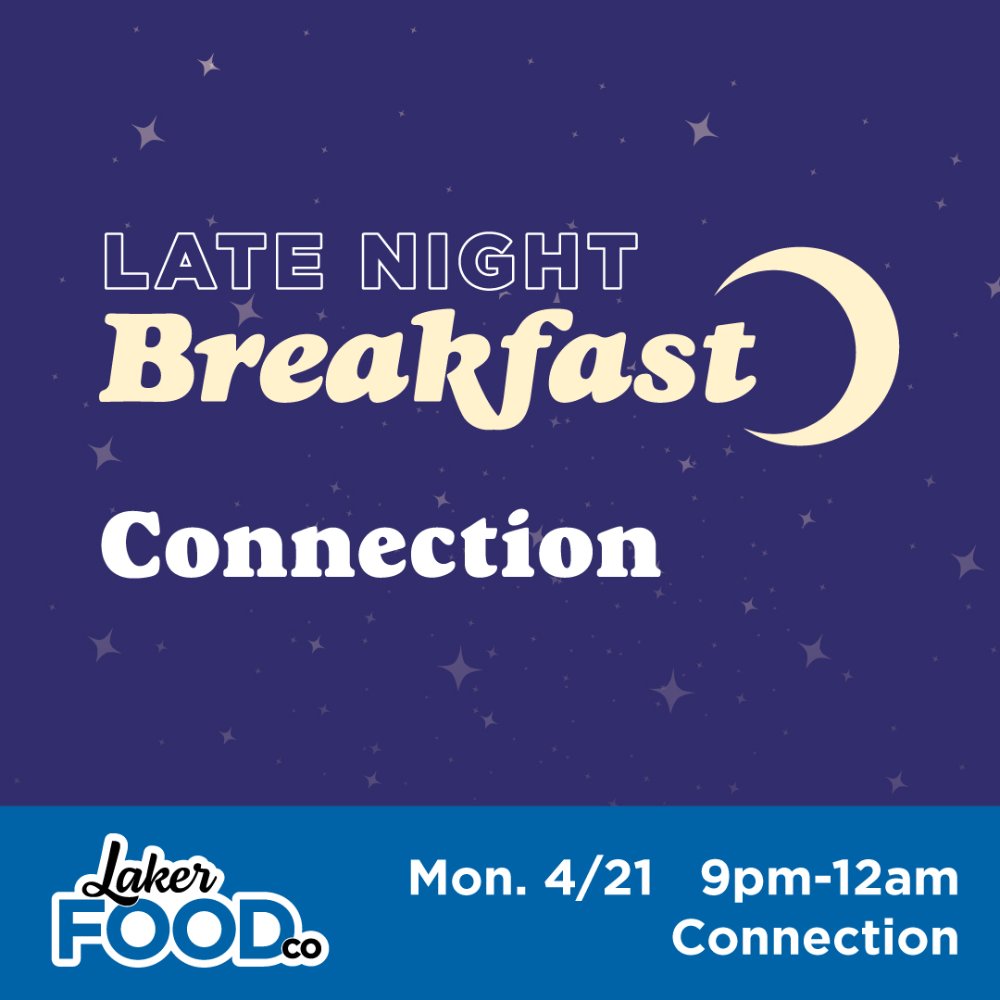 LATE NIGHT
Breakfast

Connection

Laker
FOOD co

Mon. 4/21 9pm-12am
Connection